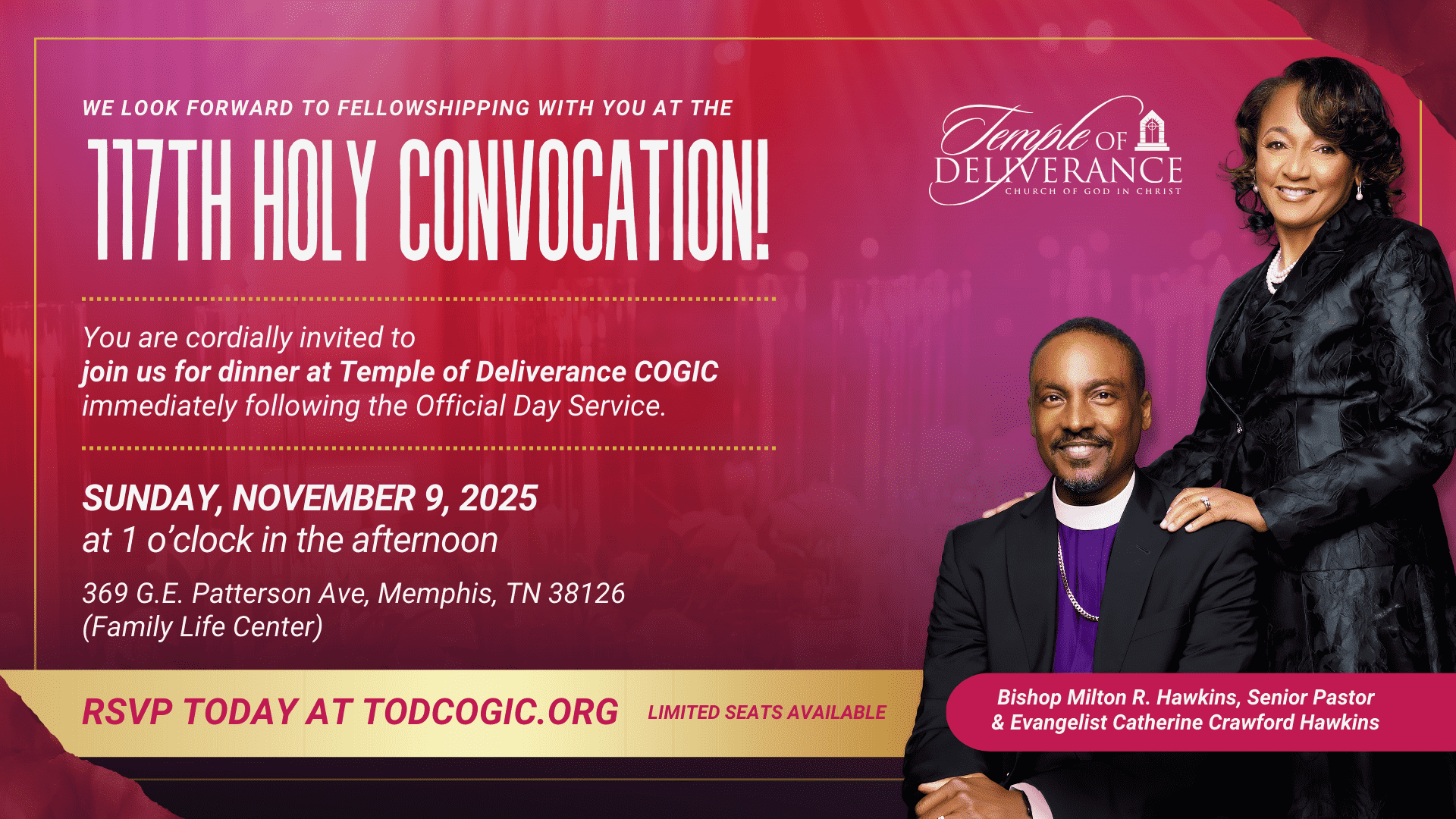 WE LOOK FORWARD TO FELLOWSHIPPING WITH YOU AT THE

117TH HOLY CONVOCATION!

Temple OF DELIVERANCE CHURCH OF GOD IN CHRIST

You are cordially invited to join us for dinner at Temple of Deliverance COGIC immediately following the Official Day Service.

SUNDAY, NOVEMBER 9, 2025
at 1 o'clock in the afternoon

369 G.E. Patterson Ave, Memphis, TN 38126
(Family Life Center)

RSVP TODAY AT TODCOGIC.ORG LIMITED SEATS AVAILABLE

Bishop Milton R. Hawkins, Senior Pastor & Evangelist Catherine Crawford Hawkins